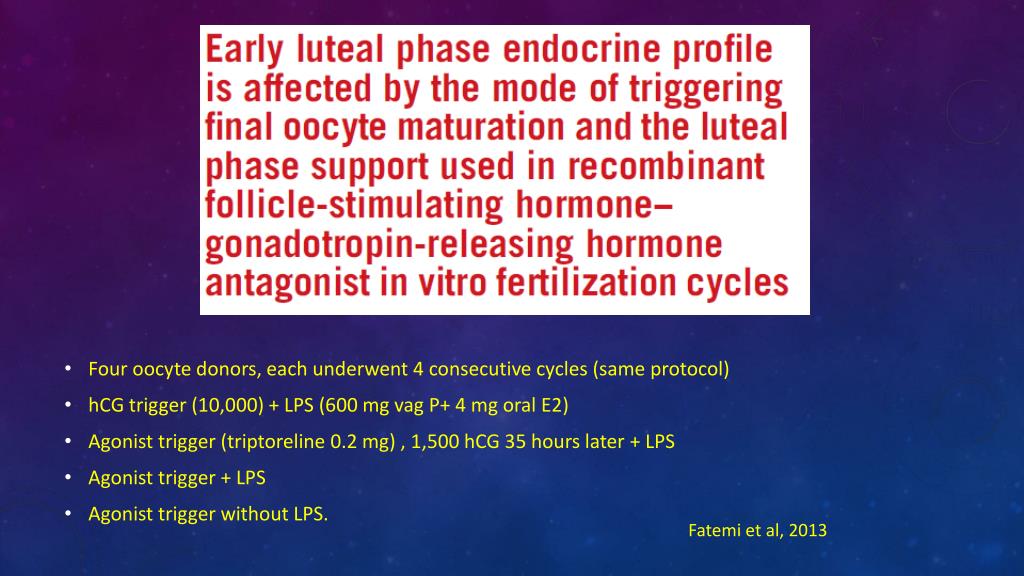 Early luteal phase endocrine profile is affected by the mode of triggering final oocyte maturation and the luteal phase support used in recombinant follicle-stimulating hormone–gonadotropin-releasing hormone antagonist in vitro fertilization cycles

• Four oocyte donors, each underwent 4 consecutive cycles (same protocol)
• hCG trigger (10,000) + LPS (600 mg vag P+ 4 mg oral E2)
• Agonist trigger (triptoreline 0.2 mg) , 1,500 hCG 35 hours later + LPS
• Agonist trigger + LPS
• Agonist trigger without LPS.

Fatemi et al, 2013